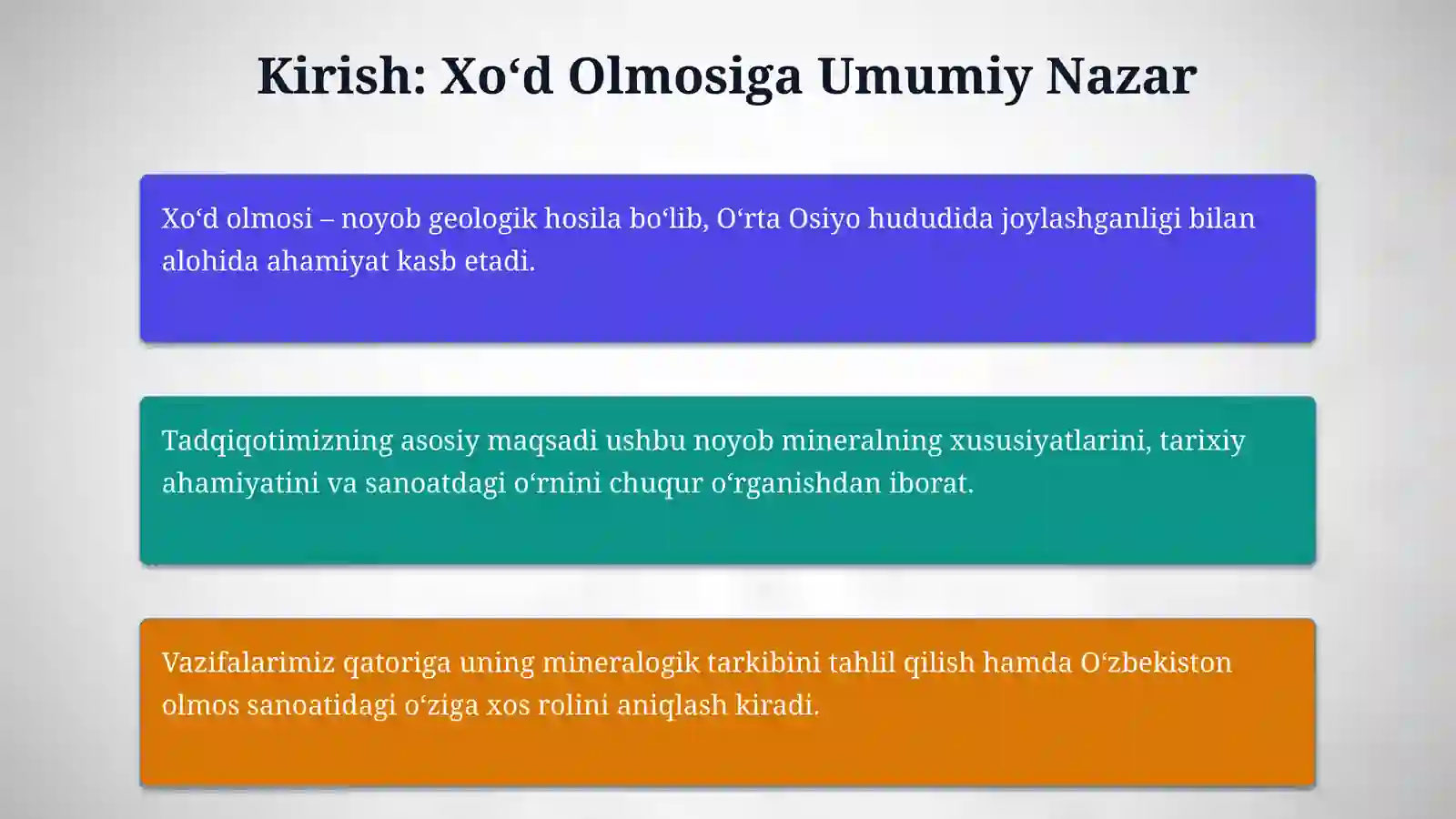 Kirish: Xo‘d Olmosiga Umumiy Nazar

Xo‘d olmosi – noyob geologik hosila bo‘lib, O‘rta Osiyo hududida joylashganligi bilan alohida ahamiyat kasb etadi.

Tadqiqotimizning asosiy maqsadi ushbu noyob mineralning xususiyatlarini, tarixiy ahamiyatini va sanoatdagi o‘rnini chuqur o‘rganishdan iborat.

Vazifalarimiz qatoriga uning mineralogik tarkibini tahlil qilish hamda O‘zbekiston olmos sanoatidagi o‘ziga xos rolini aniqlash kiradi.